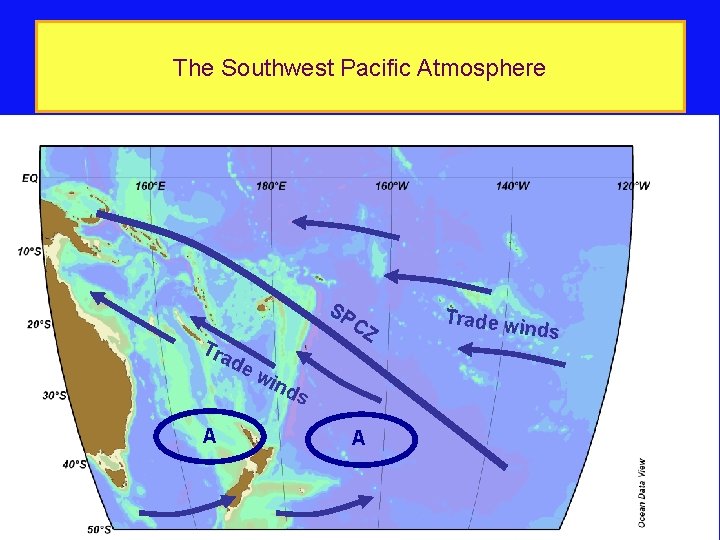 The Southwest Pacific Atmosphere

EQ
160°E
180°E
160°W
140°W
120°W
10°S
20°S
30°S
40°S
50°S

SPCZ
Trade winds
Trade winds
A
A

Ocean Data View